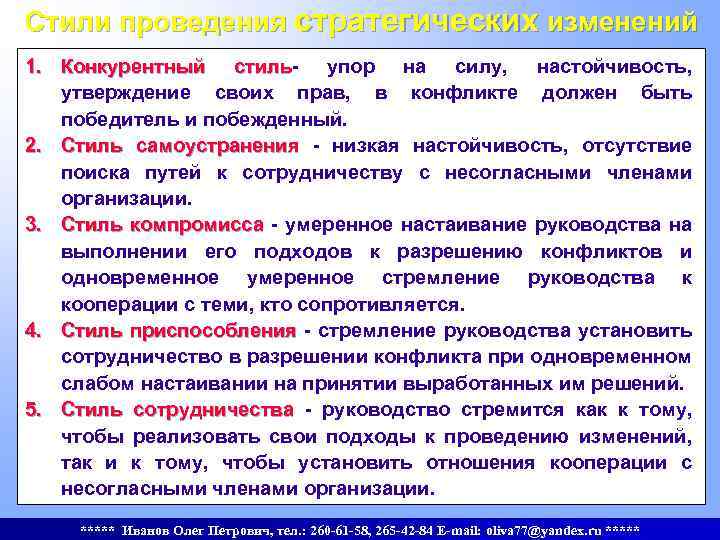 Стили проведения стратегических изменений

1. Конкурентный стиль- упор на силу, настойчивость, утверждение своих прав, в конфликте должен быть победитель и побежденный.
2. Стиль самоустранения - низкая настойчивость, отсутствие поиска путей к сотрудничеству с несогласными членами организации.
3. Стиль компромисса - умеренное настаивание руководства на выполнении его подходов к разрешению конфликтов и одновременное умеренное стремление руководства к кооперации с теми, кто сопротивляется.
4. Стиль приспособления - стремление руководства установить сотрудничество в разрешении конфликта при одновременном слабом настаивании на принятии выработанных им решений.
5. Стиль сотрудничества - руководство стремится как к тому, чтобы реализовать свои подходы к проведению изменений, так и к тому, чтобы установить отношения кооперации с несогласными членами организации.

***** Иванов Олег Петрович, тел.: 260-61-58, 265-42-84 E-mail: oliva77@yandex.ru *****